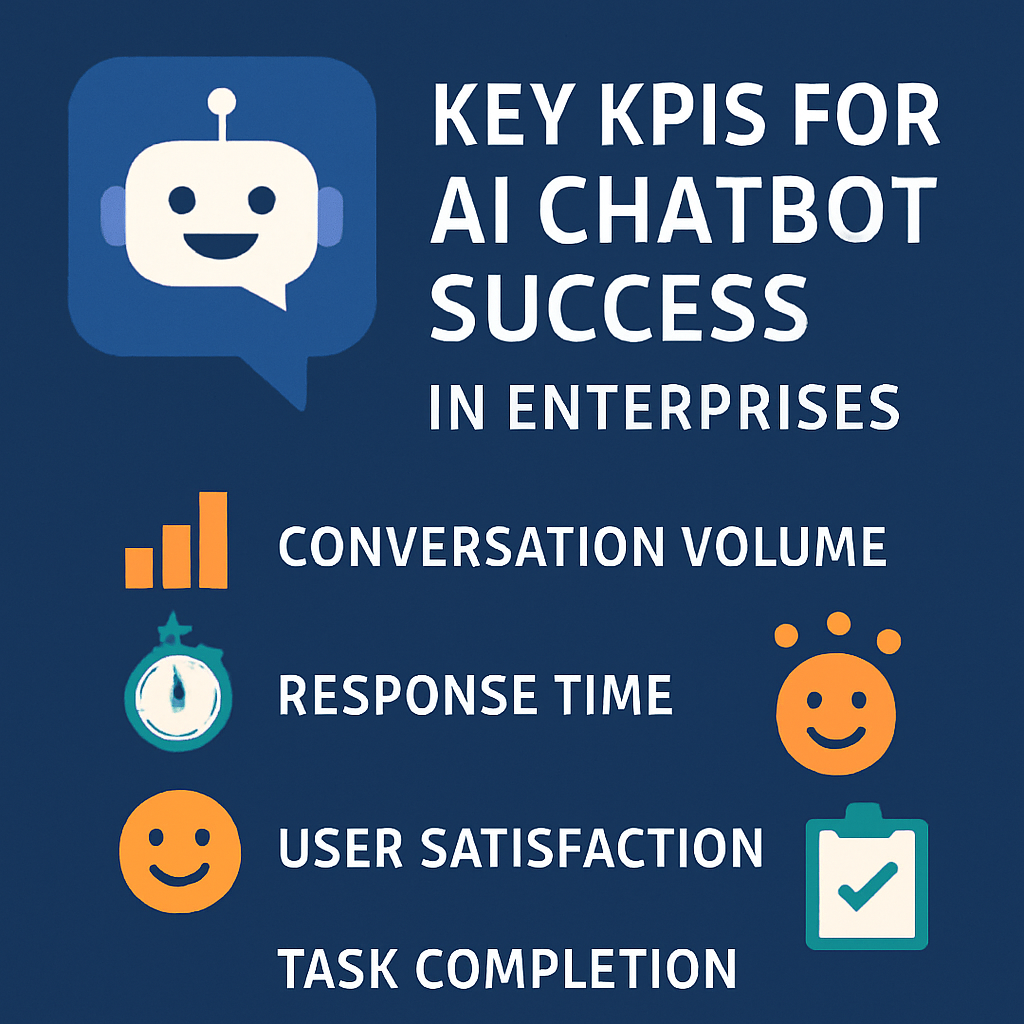 KEY KPIS FOR AI CHATBOT SUCCESS
IN ENTERPRISES

CONVERSATION VOLUME

RESPONSE TIME

USER SATISFACTION

TASK COMPLETION